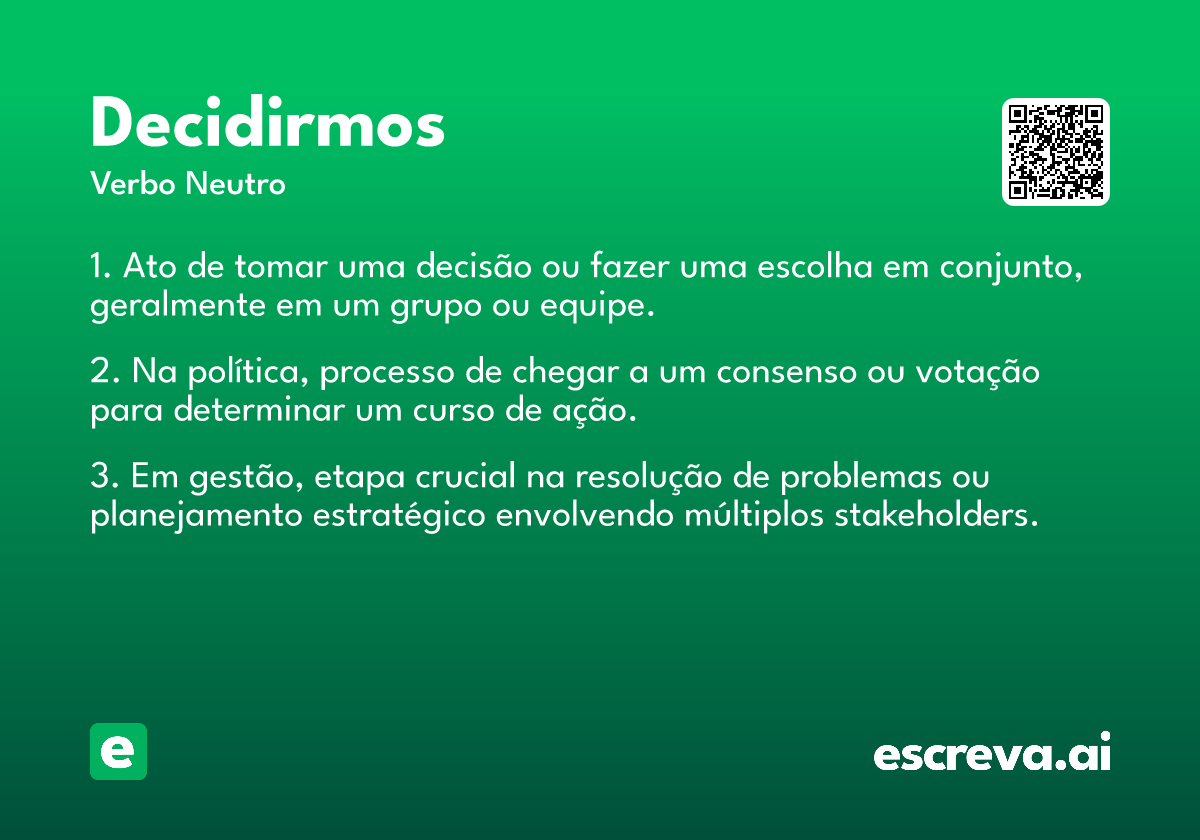 Decidirmos
Verbo Neutro

1. Ato de tomar uma decisão ou fazer uma escolha em conjunto, geralmente em um grupo ou equipe.

2. Na política, processo de chegar a um consenso ou votação para determinar um curso de ação.

3. Em gestão, etapa crucial na resolução de problemas ou planejamento estratégico envolvendo múltiplos stakeholders.

e

escreva.ai